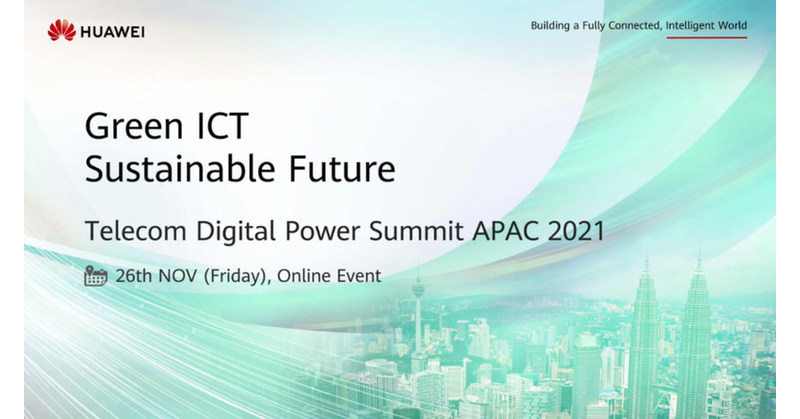 HUAWEI

Building a Fully Connected, Intelligent World

Green ICT
Sustainable Future

Telecom Digital Power Summit APAC 2021

26th NOV (Friday), Online Event